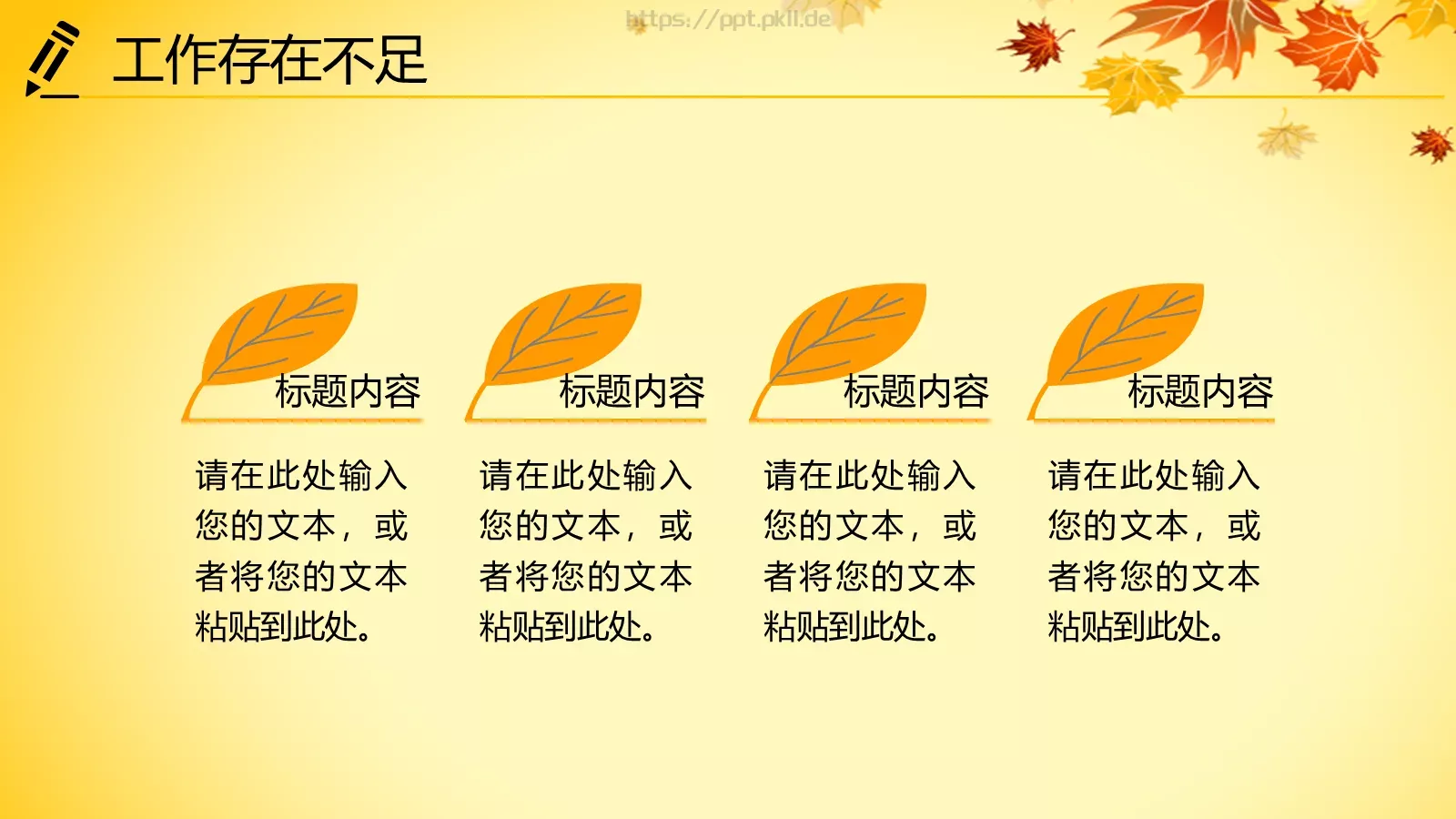 https://ppt.pkll.de

工作存在不足

标题内容

请在此处输入您的文本，或者将您的文本粘贴到此处。

标题内容

请在此处输入您的文本，或者将您的文本粘贴到此处。

标题内容

请在此处输入您的文本，或者将您的文本粘贴到此处。

标题内容

请在此处输入您的文本，或者将您的文本粘贴到此处。